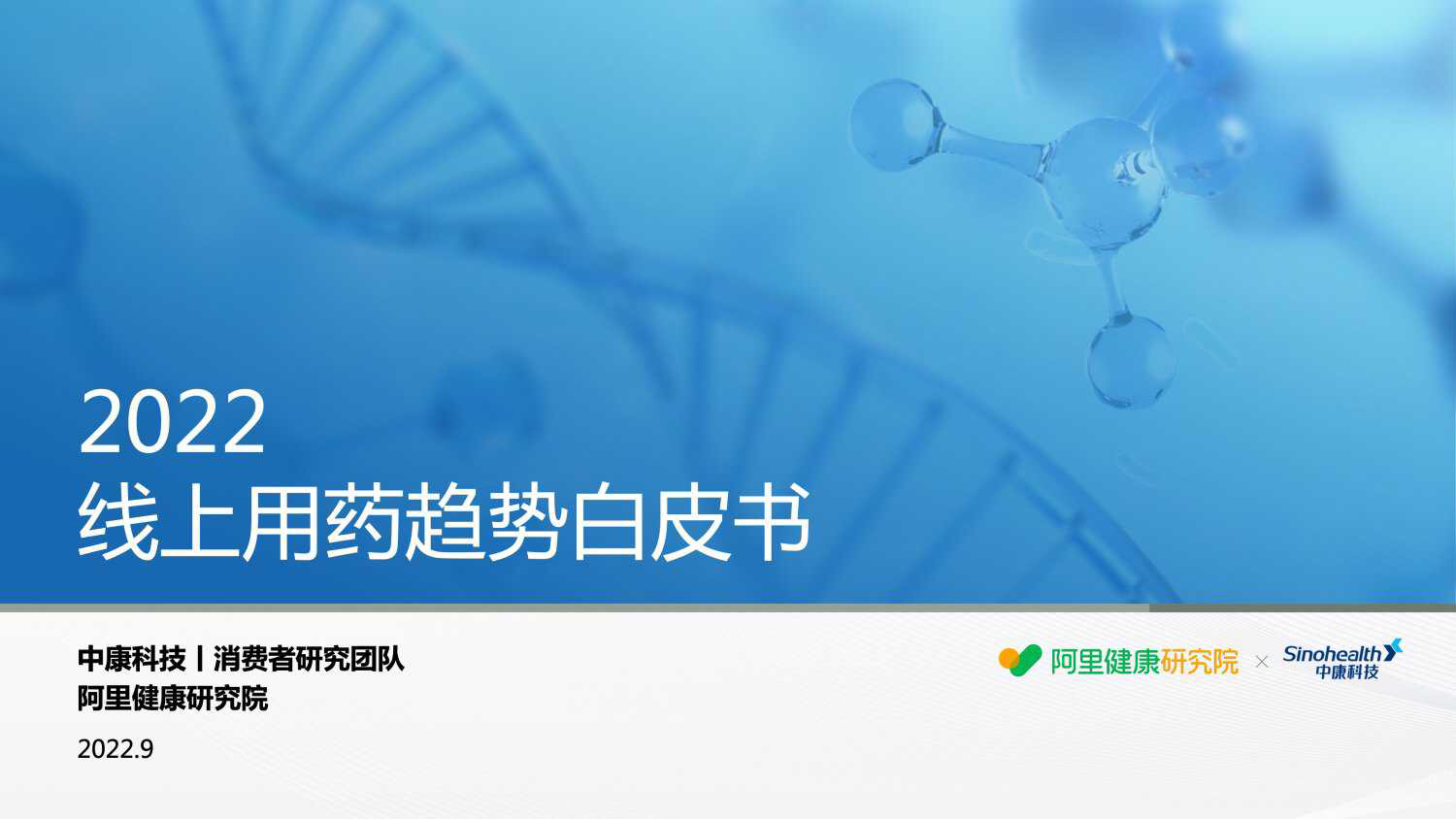 2022
线上用药趋势白皮书

中康科技丨消费者研究团队
阿里健康研究院

2022.9

阿里健康研究院 × Sinohealth 中康科技